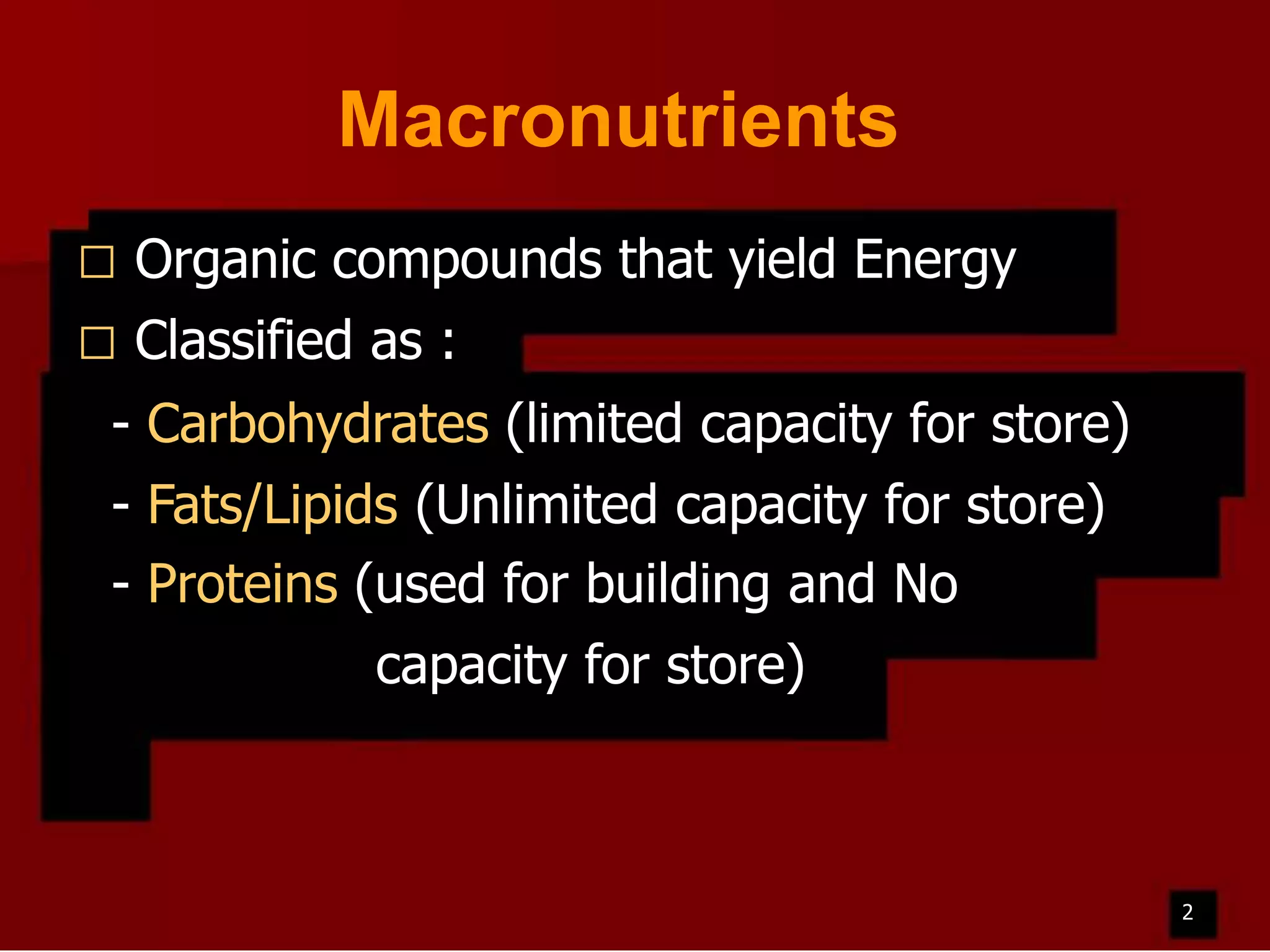 Macronutrients

□ Organic compounds that yield Energy

□ Classified as :

- Carbohydrates (limited capacity for store)

- Fats/Lipids (Unlimited capacity for store)

- Proteins (used for building and No capacity for store)

2